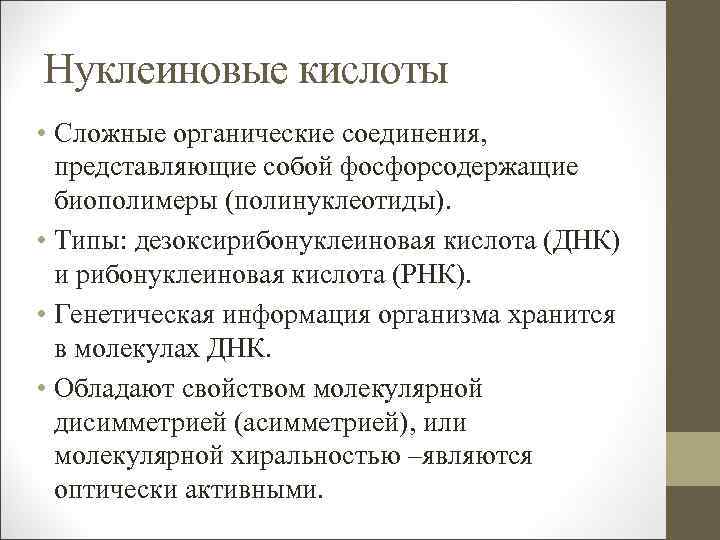 Нуклеиновые кислоты

• Сложные органические соединения, представляющие собой фосфорсодержащие биополимеры (полинуклеотиды).
• Типы: дезоксирибонуклеиновая кислота (ДНК) и рибонуклеиновая кислота (РНК).
• Генетическая информация организма хранится в молекулах ДНК.
• Обладают свойством молекулярной дисимметрией (асимметрией), или молекулярной хиральностью –являются оптически активными.